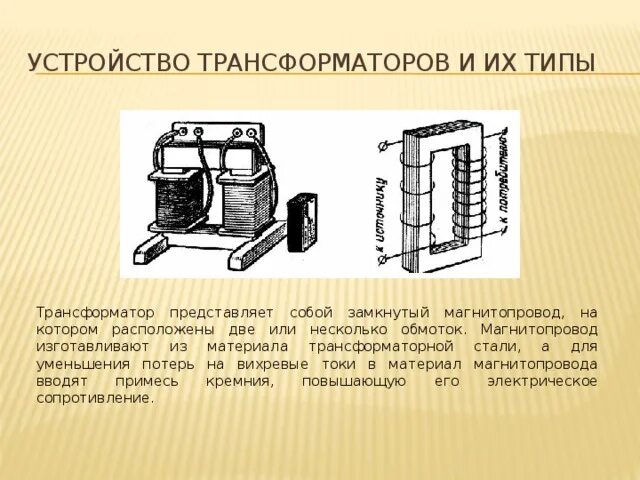 УСТРОЙСТВО ТРАНСФОРМАТОРОВ И ИХ ТИПЫ

к источнику

к потребителю

Трансформатор представляет собой замкнутый магнитопровод, на котором расположены две или несколько обмоток. Магнитопровод изготавливают из материала трансформаторной стали, а для уменьшения потерь на вихревые токи в материал магнитопровода вводят примесь кремния, повышающую его электрическое сопротивление.